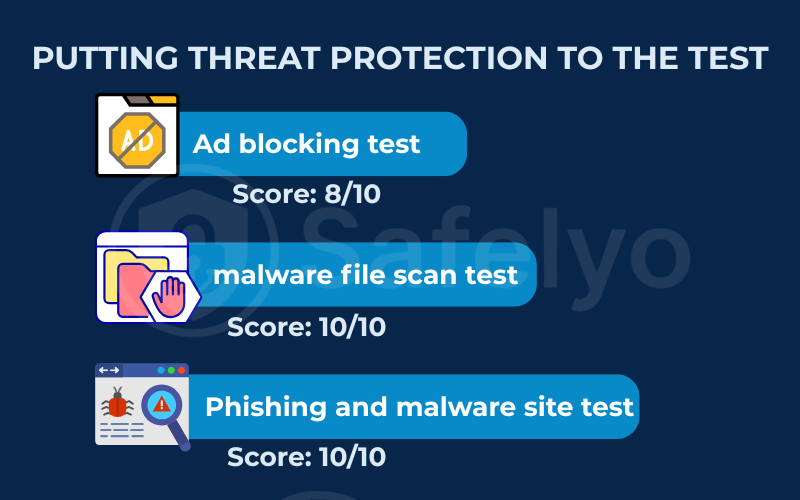 PUTTING THREAT PROTECTION TO THE TEST

AD

Ad blocking test

Score: 8/10

Safelyo

malware file scan test

Score: 10/10

Phishing and malware site test

Score: 10/10